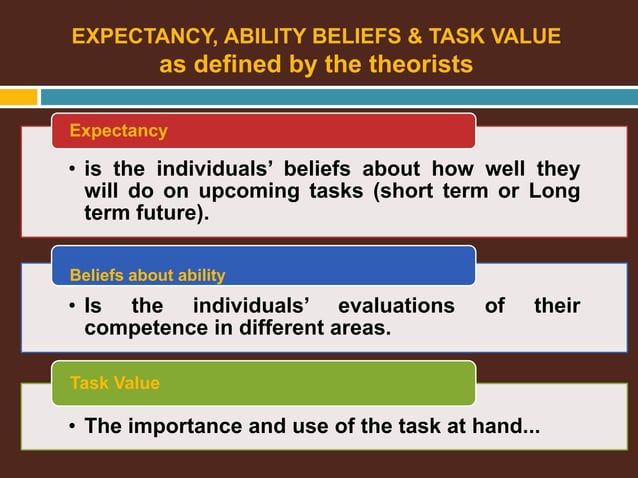 EXPECTANCY, ABILITY BELIEFS & TASK VALUE
as defined by the theorists

Expectancy

• is the individuals' beliefs about how well they will do on upcoming tasks (short term or Long term future).

Beliefs about ability

• Is the individuals' evaluations of their competence in different areas.

Task Value

• The importance and use of the task at hand...